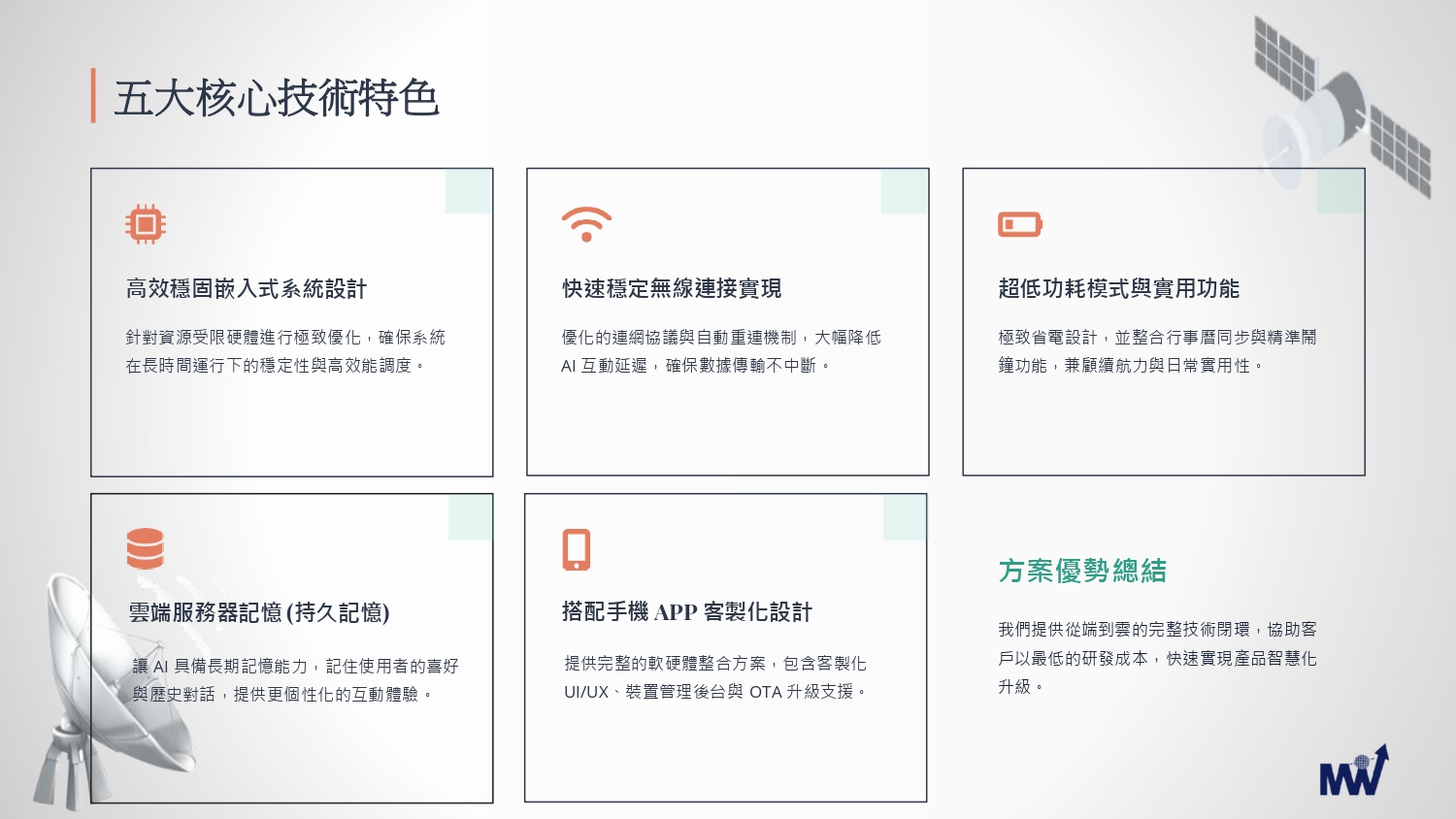 五大核心技術特色

高效穩固嵌入式系統設計

針對資源受限硬體進行極致優化，確保系統在長時間運行下的穩定性與高效能調度。

快速穩定無線連接實現

優化的連網協議與自動重連機制，大幅降低 AI 互動延遲，確保數據傳輸不中斷。

超低功耗模式與實用功能

極致省電設計，並整合行事曆同步與精準鬧鐘功能，兼顧續航力與日常實用性。

雲端服務器記憶 (持久記憶)

讓 AI 具備長期記憶能力，記住使用者的喜好與歷史對話，提供更個性化的互動體驗。

搭配手機 APP 客製化設計

提供完整的軟硬體整合方案，包含客製化 UI/UX、裝置管理後台與 OTA 升級支援。

方案優勢總結

我們提供從端到雲的完整技術閉環，協助客戶以最低的研發成本，快速實現產品智慧化升級。

MW